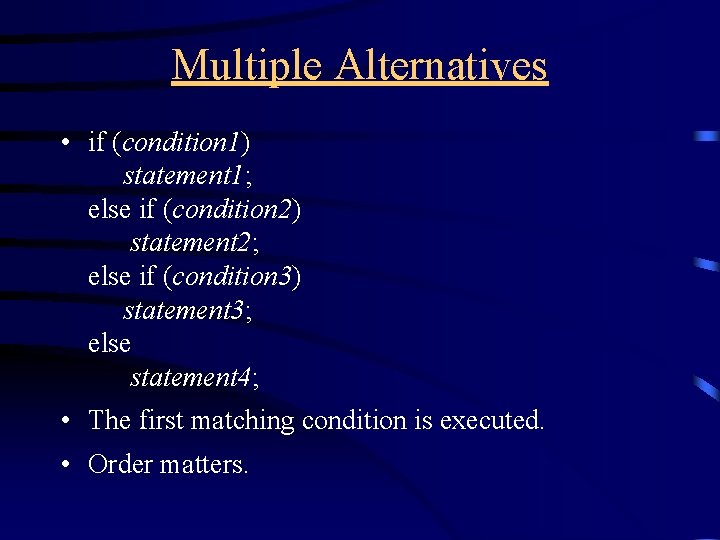 Multiple Alternatives

• if (condition1)
statement1;
else if (condition2)
statement2;
else if (condition3)
statement3;
else
statement4;

• The first matching condition is executed.

• Order matters.